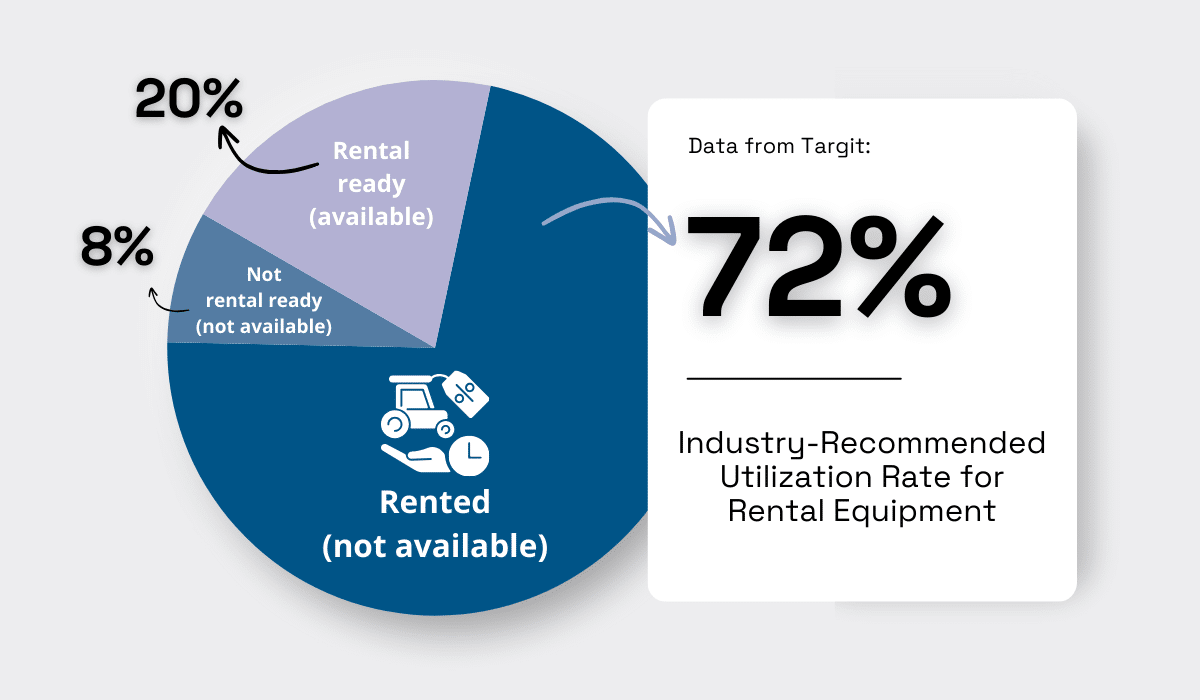 20%

Rental ready (available)

8%

Not rental ready (not available)

Rented (not available)

Data from Targit:

72%

Industry-Recommended Utilization Rate for Rental Equipment